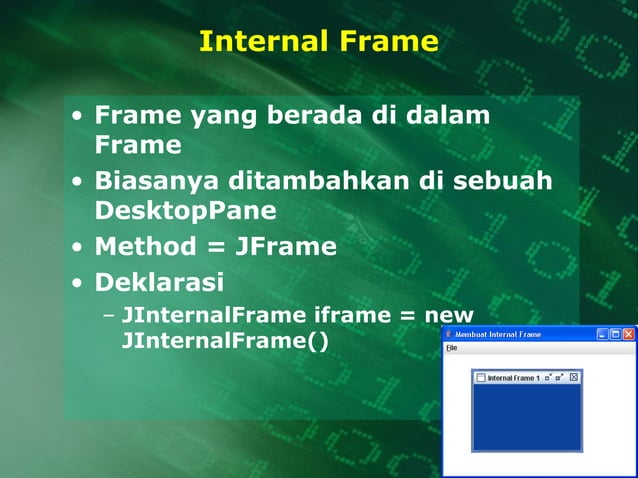 Internal Frame

• Frame yang berada di dalam Frame
• Biasanya ditambahkan di sebuah DesktopPane
• Method = JFrame
• Deklarasi
– JInternalFrame iframe = new JInternalFrame()

Membuat Internal Frame
File
Internal Frame 1